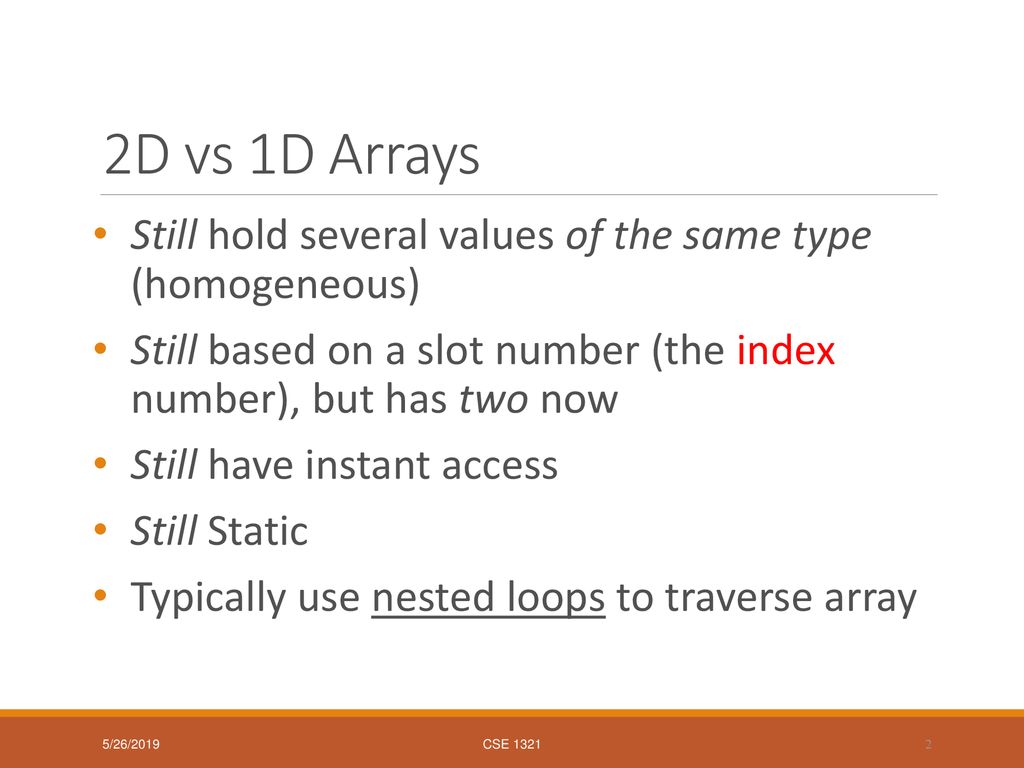 2D vs 1D Arrays

• Still hold several values of the same type (homogeneous)
• Still based on a slot number (the index number), but has two now
• Still have instant access
• Still Static
• Typically use nested loops to traverse array

5/26/2019 CSE 1321 2